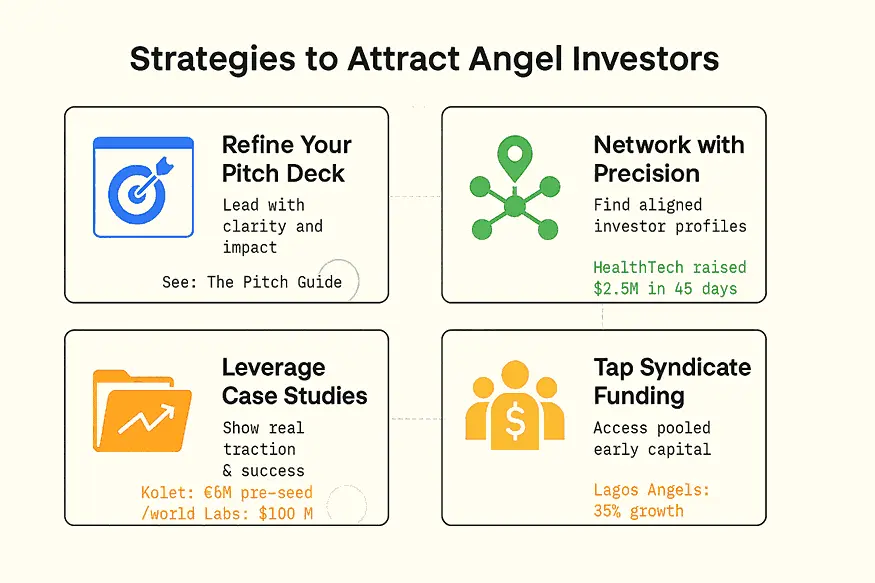 Strategies to Attract Angel Investors

Refine Your Pitch Deck

Lead with clarity and impact

See: The Pitch Guide

Network with Precision

Find aligned investor profiles

HealthTech raised $2.5M in 45 days

Leverage Case Studies

Show real traction & success

Kolet: €6M pre-seed
/world Labs: $100 M

Tap Syndicate Funding

Access pooled early capital

Lagos Angels: 35% growth